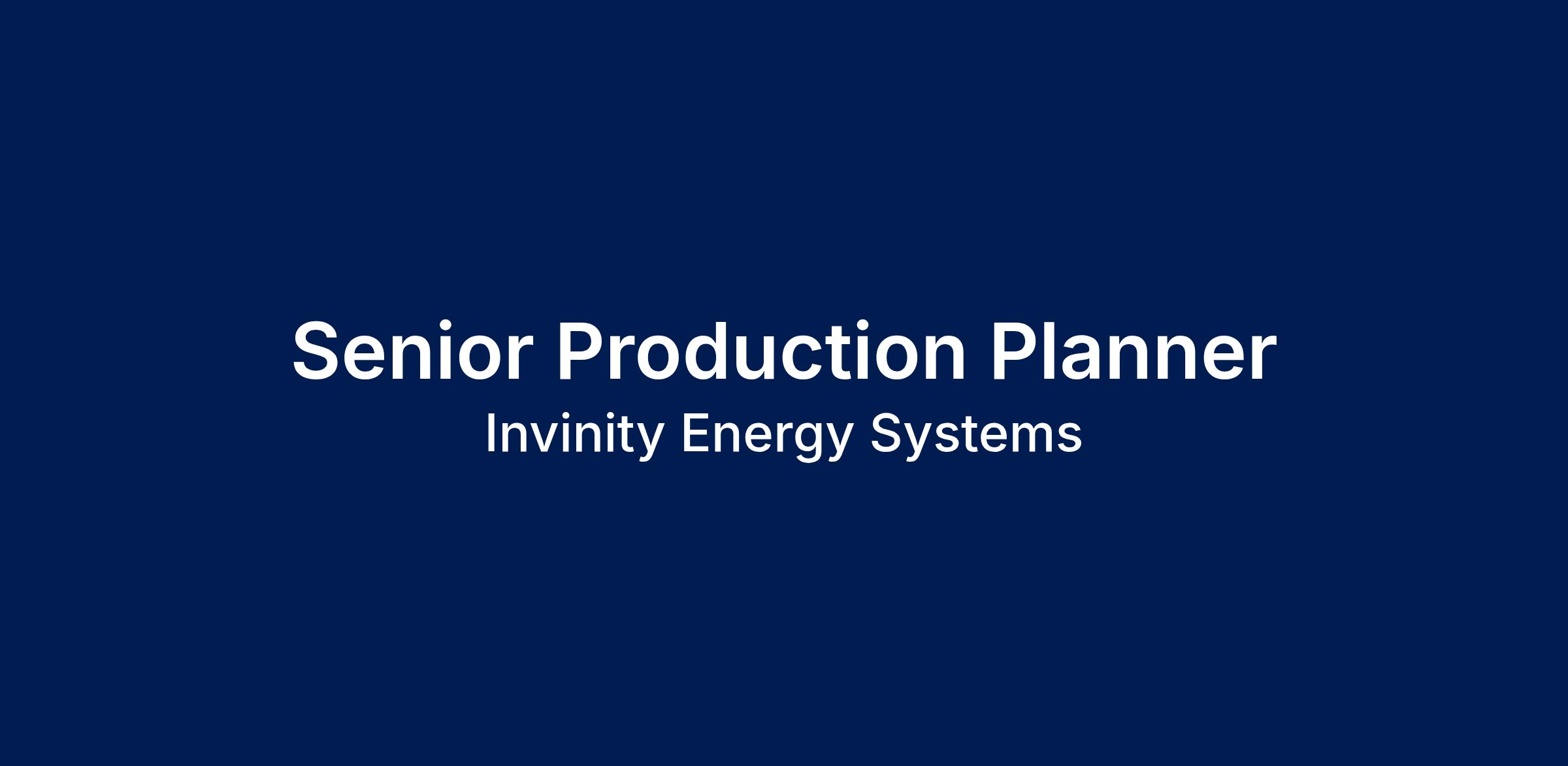 Senior Production Planner

Invinity Energy Systems